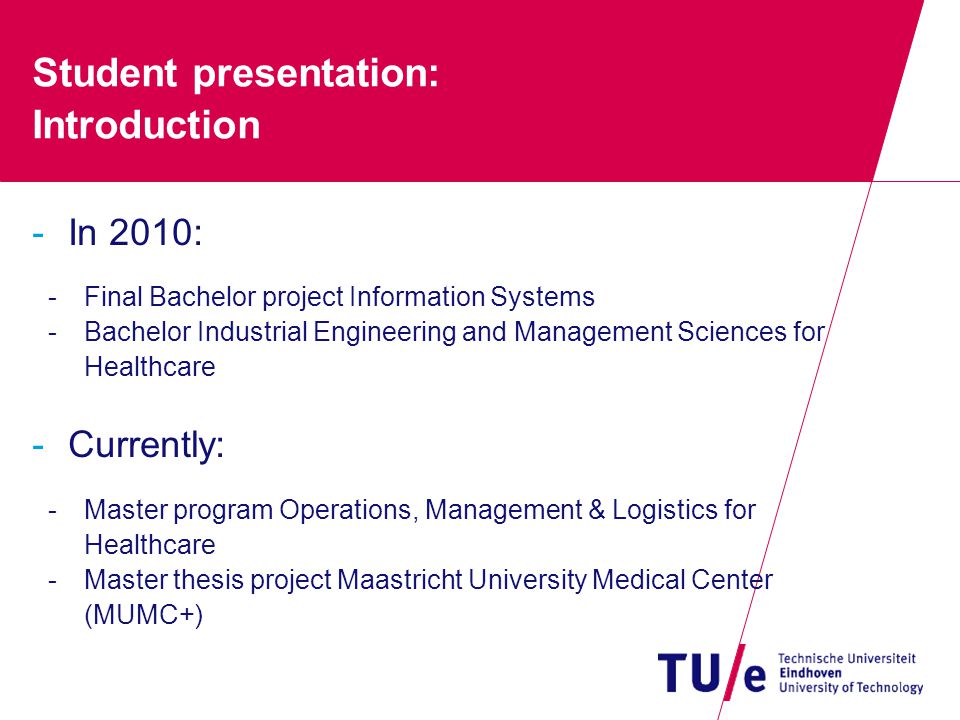 Student presentation:
Introduction

- In 2010:

- Final Bachelor project Information Systems
- Bachelor Industrial Engineering and Management Sciences for Healthcare

- Currently:

- Master program Operations, Management & Logistics for Healthcare
- Master thesis project Maastricht University Medical Center (MUMC+)

TU/e Technische Universiteit Eindhoven University of Technology